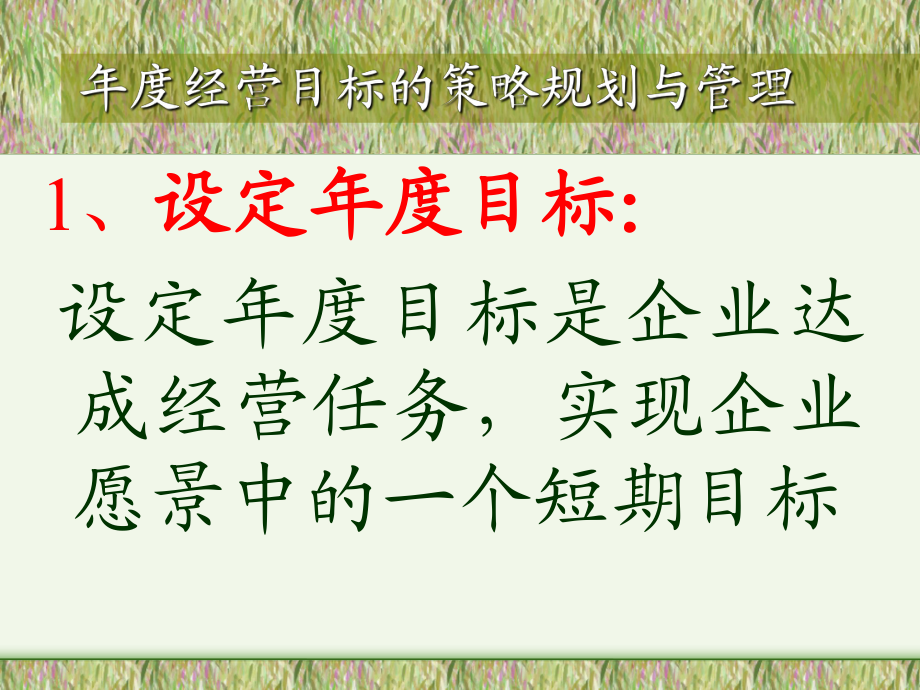 年度经营目标的策略规划与管理

1、设定年度目标:

设定年度目标是企业达成经营任务，实现企业愿景中的一个短期目标